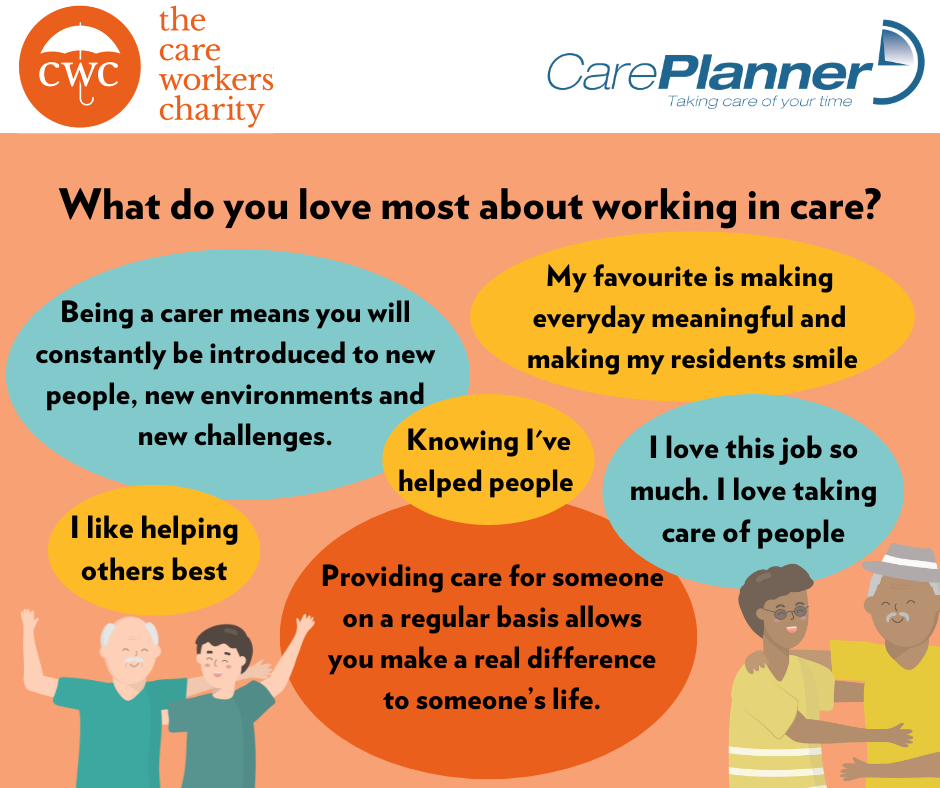 CWC
the care workers charity

CarePlanner
Taking care of your time

What do you love most about working in care?

Being a carer means you will constantly be introduced to new people, new environments and new challenges.

My favourite is making everyday meaningful and making my residents smile

Knowing I've helped people

I love this job so much. I love taking care of people

I like helping others best

Providing care for someone on a regular basis allows you make a real difference to someone's life.